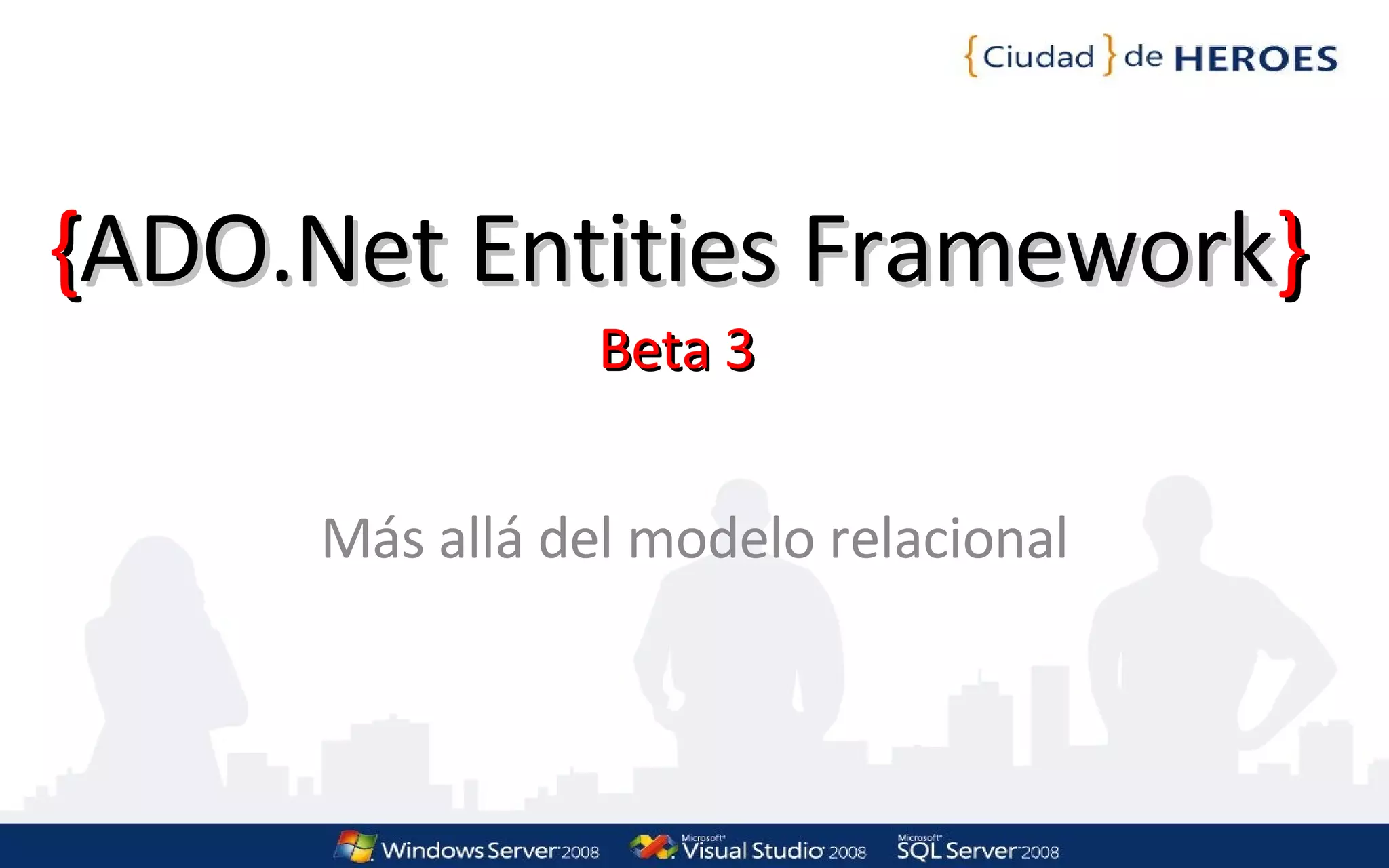 {Ciudad} de HEROES

{ADO.Net Entities Framework}

Beta 3

Más allá del modelo relacional

Windows Server 2008 Microsoft Visual Studio 2008 Microsoft SQL Server 2008